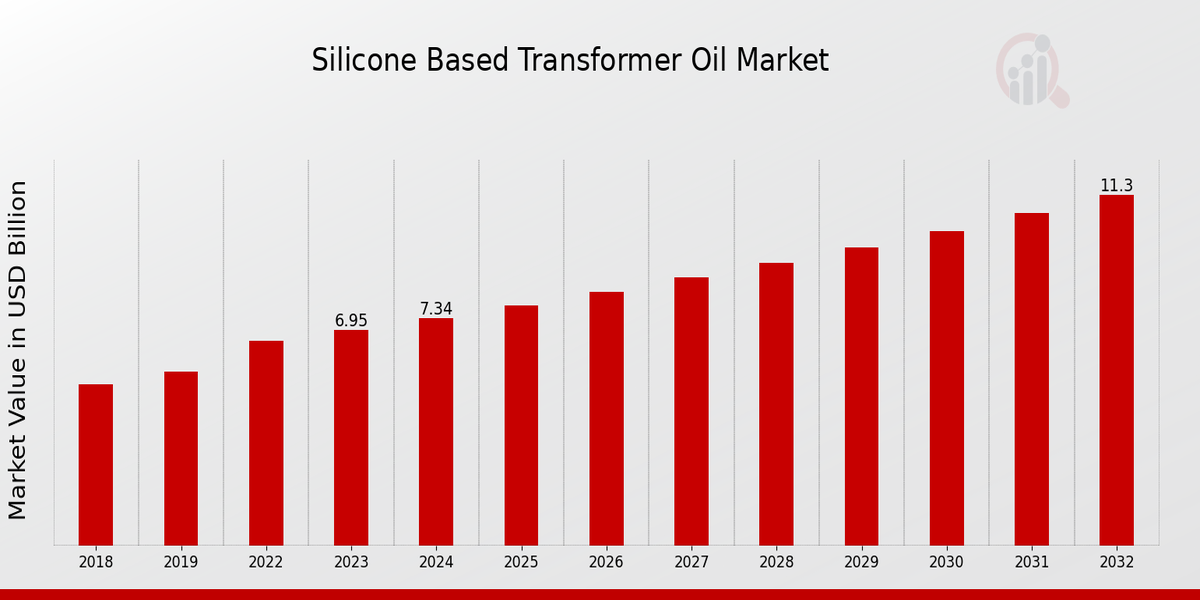 Silicone Based Transformer Oil Market

Market Value in USD Billion

6.95
7.34
11.3

2018
2019
2022
2023
2024
2025
2026
2027
2028
2029
2030
2031
2032